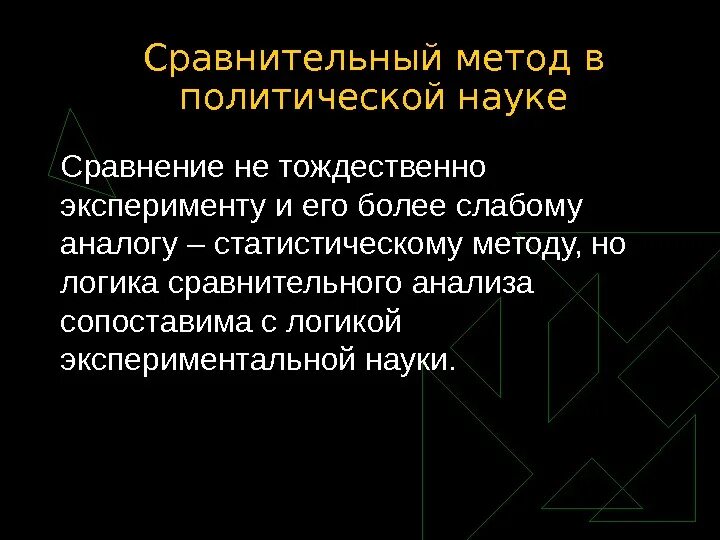 Сравнительный метод в политической науке

Сравнение не тождественно эксперименту и его более слабому аналогу – статистическому методу, но логика сравнительного анализа сопоставима с логикой экспериментальной науки.